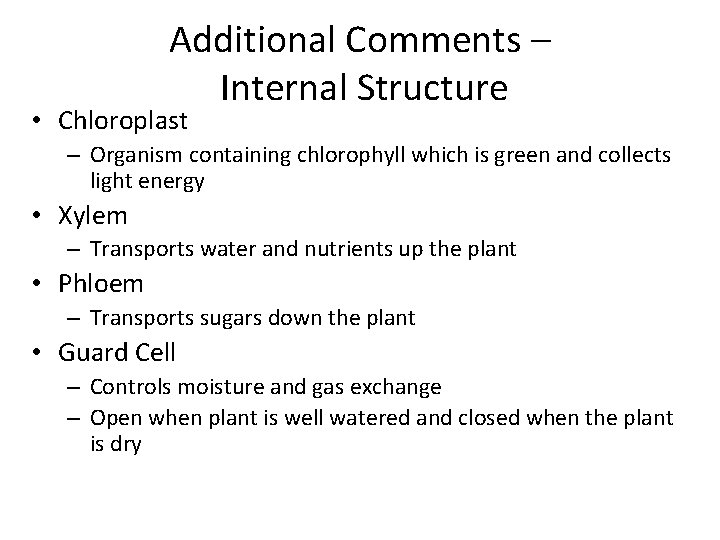 Additional Comments – Internal Structure

• Chloroplast
– Organism containing chlorophyll which is green and collects light energy
• Xylem
– Transports water and nutrients up the plant
• Phloem
– Transports sugars down the plant
• Guard Cell
– Controls moisture and gas exchange
– Open when plant is well watered and closed when the plant is dry